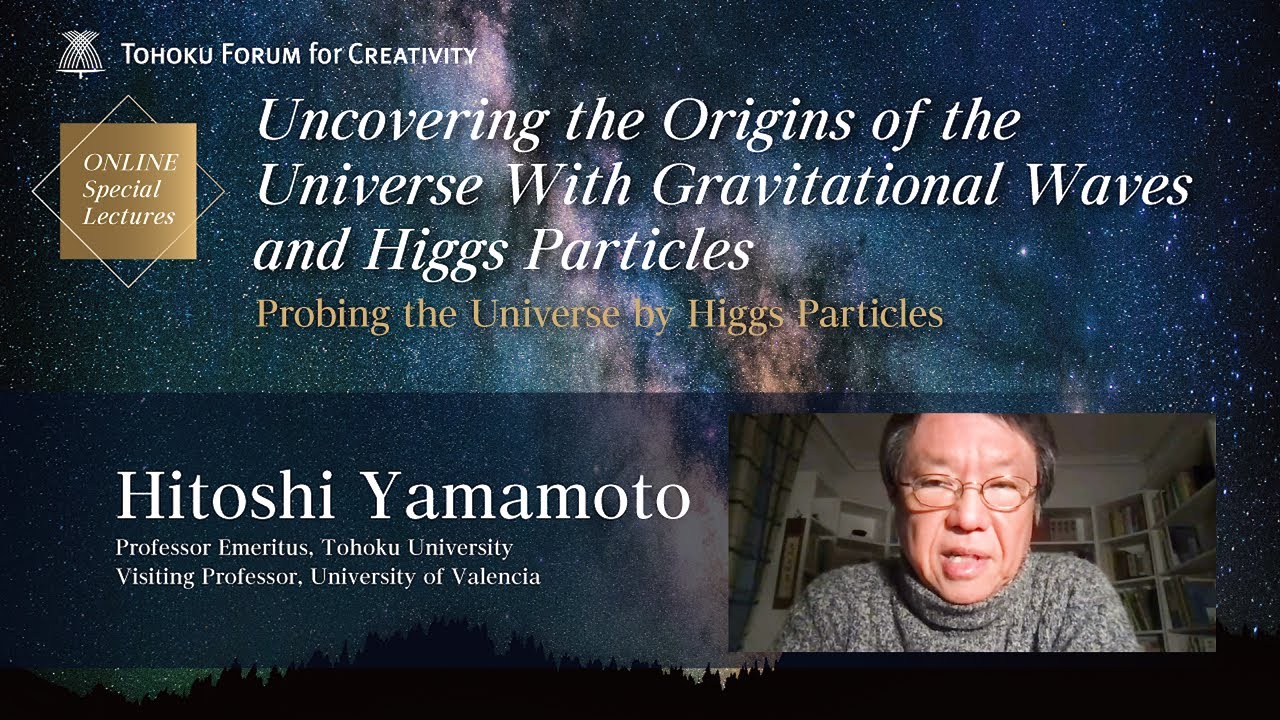 TOHOKU FORUM for CREATIVITY

ONLINE Special Lectures

Uncovering the Origins of the Universe With Gravitational Waves and Higgs Particles

Probing the Universe by Higgs Particles

Hitoshi Yamamoto

Professor Emeritus, Tohoku University
Visiting Professor, University of Valencia